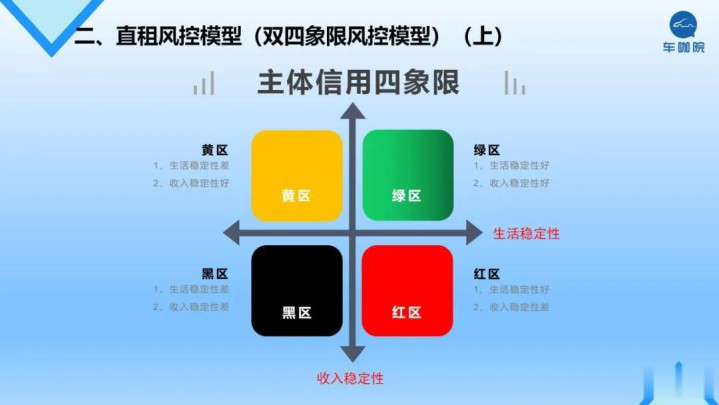 二、直租风控模型（双四象限风控模型）（上）

车咖院

主体信用四象限

黄区
1、生活稳定性差
2、收入稳定性好

黄区

绿区

绿区
1、生活稳定性好
2、收入稳定性好

生活稳定性

黑区
1、生活稳定性差
2、收入稳定性差

黑区

红区

红区
1、生活稳定性好
2、收入稳定性差

收入稳定性